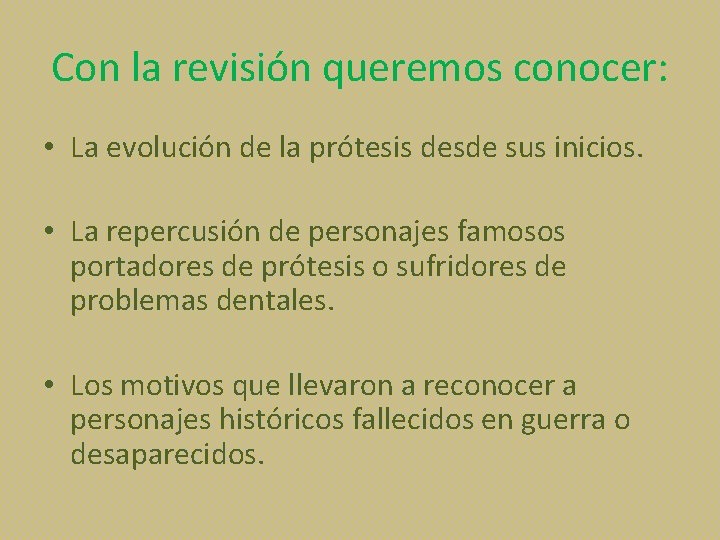 Con la revisión queremos conocer:

• La evolución de la prótesis desde sus inicios.

• La repercusión de personajes famosos portadores de prótesis o sufridores de problemas dentales.

• Los motivos que llevaron a reconocer a personajes históricos fallecidos en guerra o desaparecidos.